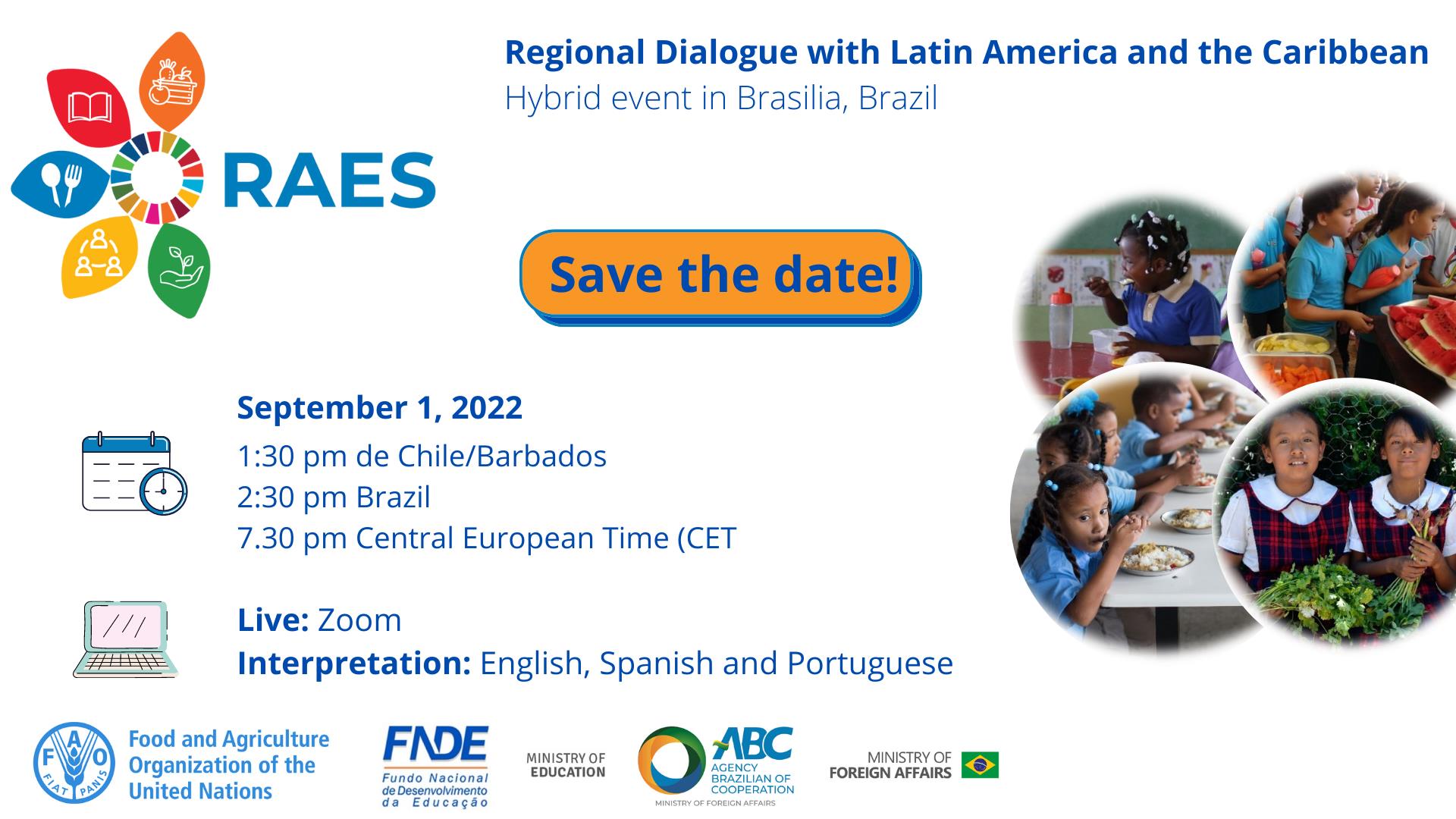 RAES

Regional Dialogue with Latin America and the Caribbean
Hybrid event in Brasilia, Brazil

Save the date!

September 1, 2022
1:30 pm de Chile/Barbados
2:30 pm Brazil
7.30 pm Central European Time (CET

Live: Zoom
Interpretation: English, Spanish and Portuguese

FAO FIAT PANIS
Food and Agriculture Organization of the United Nations

FNDE
Fundo Nacional de Desenvolvimento da Educação

MINISTRY OF EDUCATION

ABC
AGENCY BRAZILIAN OF COOPERATION
MINISTRY OF FOREIGN AFFAIRS

MINISTRY OF FOREIGN AFFAIRS